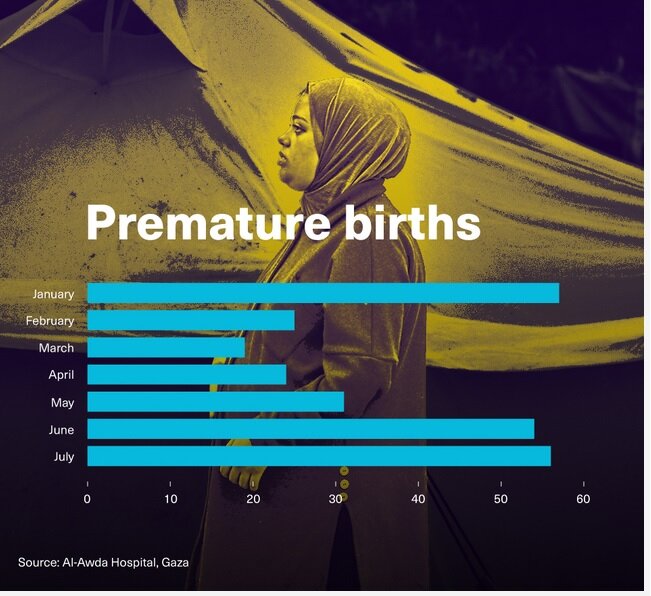 Premature births

January
February
March
April
May
June
July

0 10 20 30 40 50 60

Source: Al-Awda Hospital, Gaza